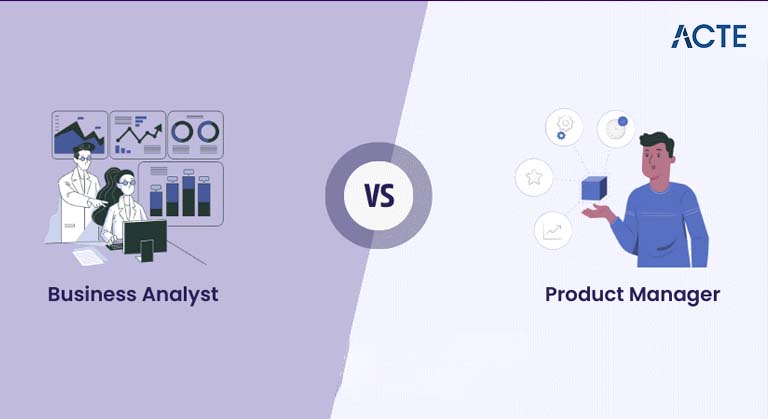 ACTE

VS

Business Analyst

Product Manager